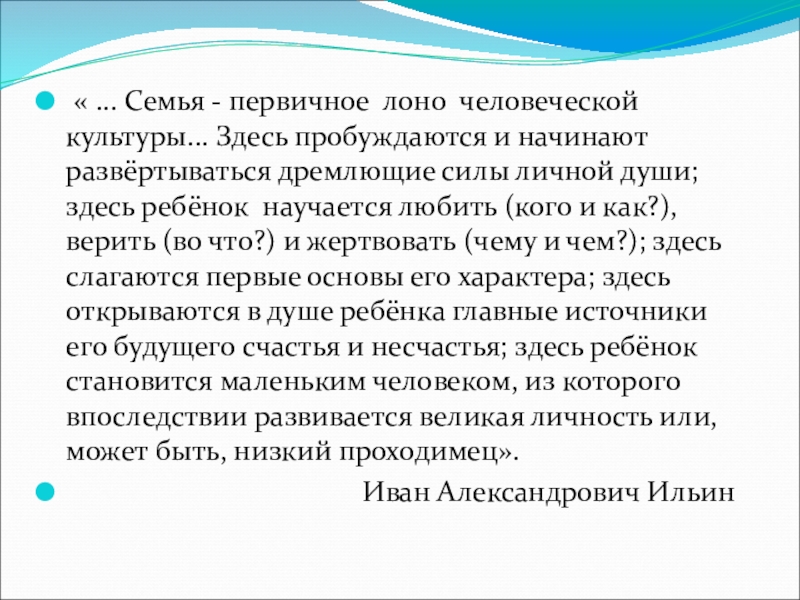 « … Семья - первичное лоно человеческой культуры… Здесь пробуждаются и начинают развёртываться дремлющие силы личной души; здесь ребёнок научается любить (кого и как?), верить (во что?) и жертвовать (чему и чем?); здесь слагаются первые основы его характера; здесь открываются в душе ребёнка главные источники его будущего счастья и несчастья; здесь ребёнок становится маленьким человеком, из которого впоследствии развивается великая личность или, может быть, низкий проходимец».

Иван Александрович Ильин